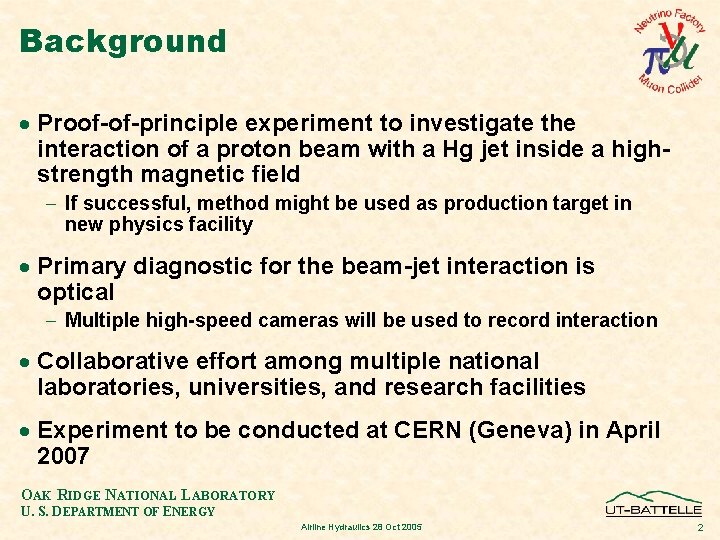 Background

Neutrino Factory
$\nu$ $\pi$ $\mu$
Muon Collider

• Proof-of-principle experiment to investigate the interaction of a proton beam with a Hg jet inside a high-strength magnetic field

– If successful, method might be used as production target in new physics facility

• Primary diagnostic for the beam-jet interaction is optical

– Multiple high-speed cameras will be used to record interaction

• Collaborative effort among multiple national laboratories, universities, and research facilities

• Experiment to be conducted at CERN (Geneva) in April 2007

OAK RIDGE NATIONAL LABORATORY
U. S. DEPARTMENT OF ENERGY

Airline Hydraulics 28 Oct 2005

UT-BATTELLE

2